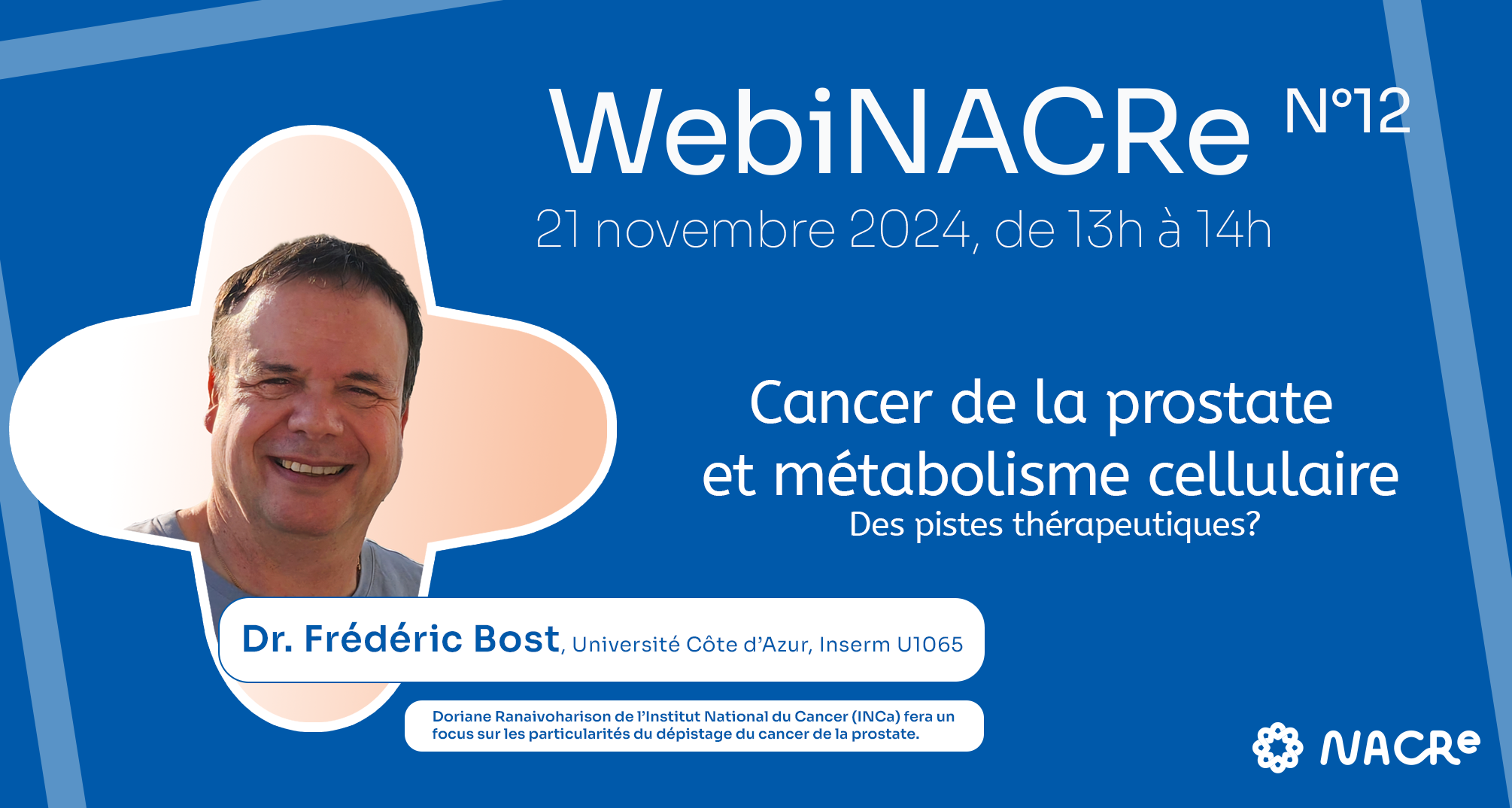 WebiNACRe N°12
21 novembre 2024, de 13h à 14h

Cancer de la prostate et métabolisme cellulaire
Des pistes thérapeutiques?

Dr. Frédéric Bost, Université Côte d'Azur, Inserm U1065

Doriane Ranaivoharison de l'Institut National du Cancer (INCa) fera un focus sur les particularités du dépistage du cancer de la prostate.

NACRe